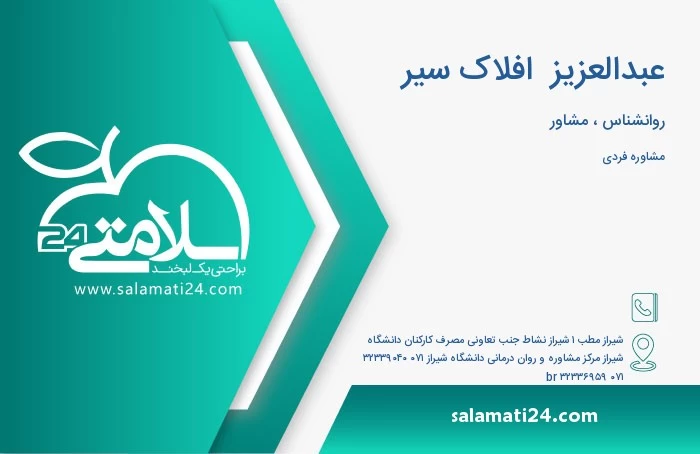 عبدالعزیز افلاک سیر

روانشناس ، مشاور

مشاوره فردی

سلامتی 24
براحتی یک لبخند
www.salamati24.com

شیراز مطب ۱ شیراز نشاط جنب تعاونی مصرف کارکنان دانشگاه شیراز مرکز مشاوره و روان درمانی دانشگاه شیراز ۰۷۱ ۳۲۳۳۹۰۴۰ br ۳۲۳۳۶۹۵۹ ۰۷۱

salamati24.com